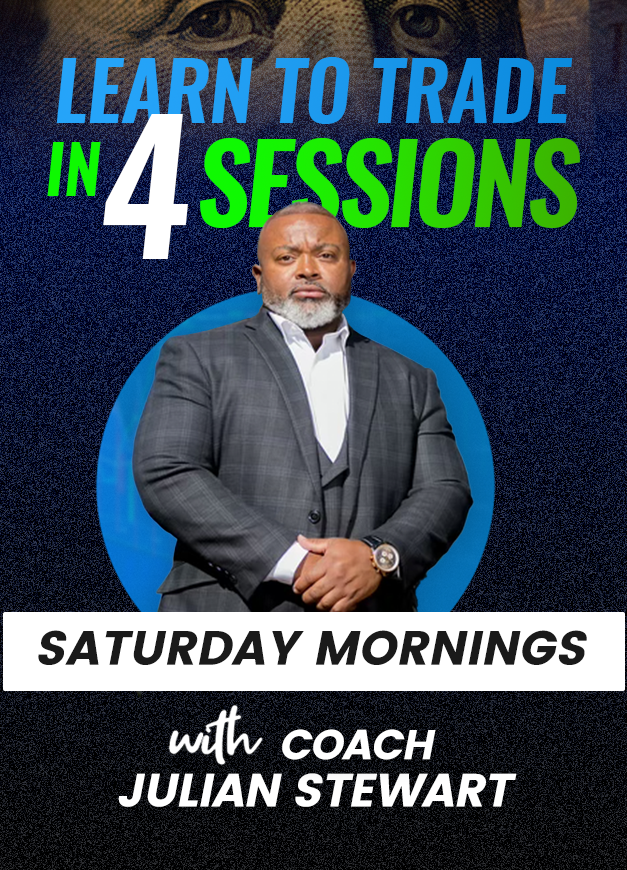 LEARN TO TRADE IN 4 SESSIONS

SATURDAY MORNINGS

with COACH JULIAN STEWART